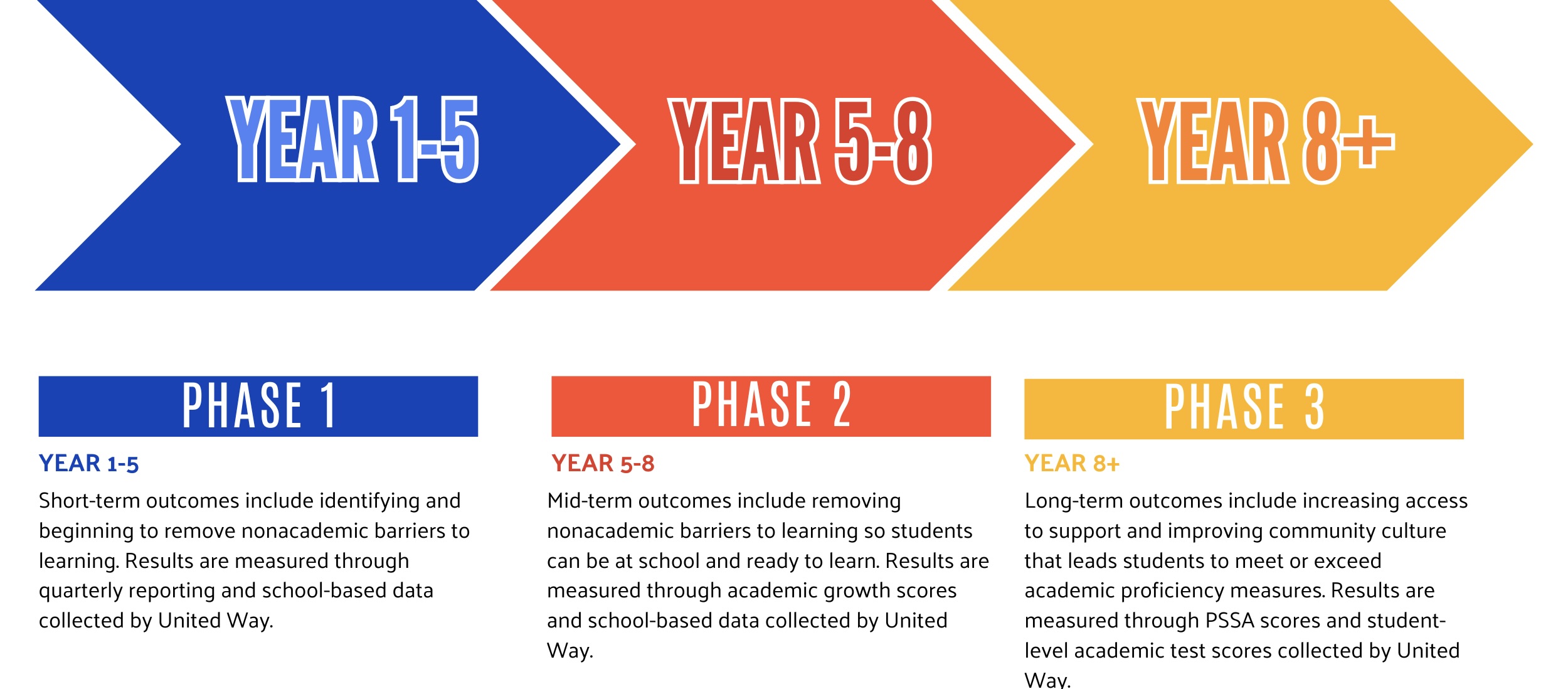 YEAR 1-5

YEAR 5-8

YEAR 8+

PHASE 1

YEAR 1-5

Short-term outcomes include identifying and beginning to remove nonacademic barriers to learning. Results are measured through quarterly reporting and school-based data collected by United Way.

PHASE 2

YEAR 5-8

Mid-term outcomes include removing nonacademic barriers to learning so students can be at school and ready to learn. Results are measured through academic growth scores and school-based data collected by United Way.

PHASE 3

YEAR 8+

Long-term outcomes include increasing access to support and improving community culture that leads students to meet or exceed academic proficiency measures. Results are measured through PSSA scores and student-level academic test scores collected by United Way.